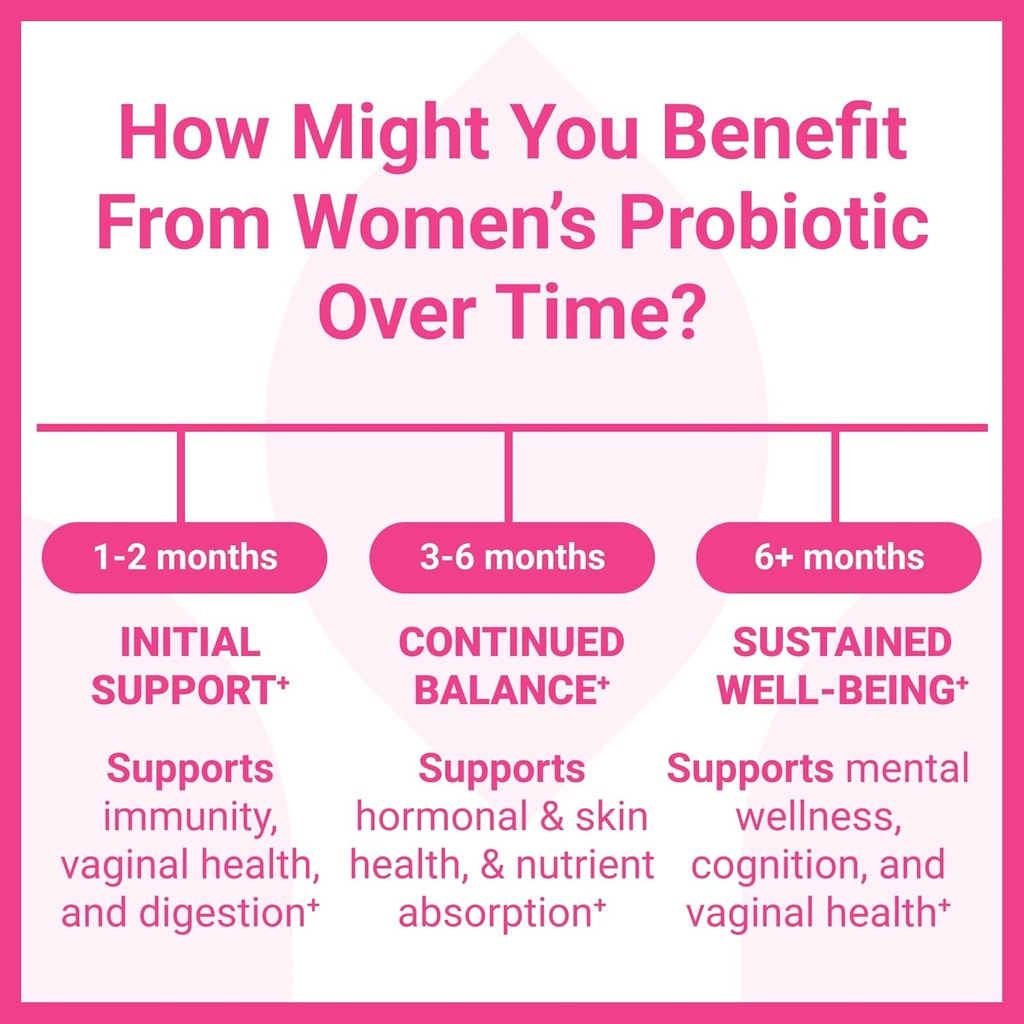 How Might You Benefit From Women's Probiotic Over Time?

1-2 months

INITIAL SUPPORT⁺

Supports immunity, vaginal health, and digestion⁺

3-6 months

CONTINUED BALANCE⁺

Supports hormonal & skin health, & nutrient absorption⁺

6+ months

SUSTAINED WELL-BEING⁺

Supports mental wellness, cognition, and vaginal health⁺